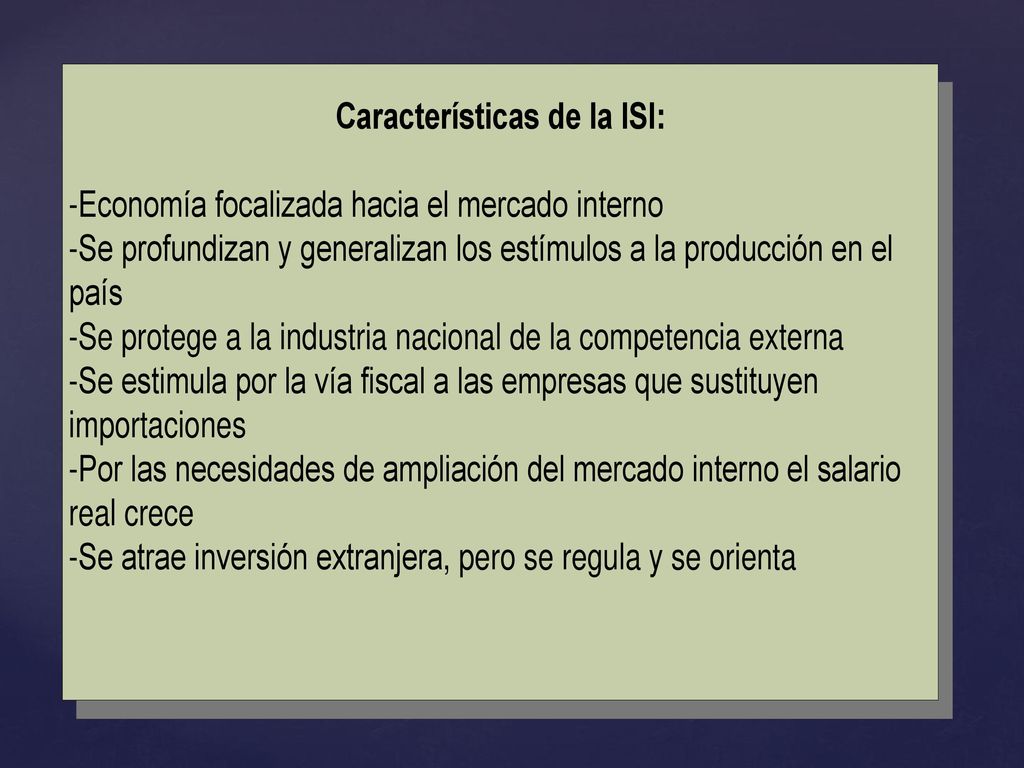 Características de la ISI:

-Economía focalizada hacia el mercado interno
-Se profundizan y generalizan los estímulos a la producción en el país
-Se protege a la industria nacional de la competencia externa
-Se estimula por la vía fiscal a las empresas que sustituyen importaciones
-Por las necesidades de ampliación del mercado interno el salario real crece
-Se atrae inversión extranjera, pero se regula y se orienta